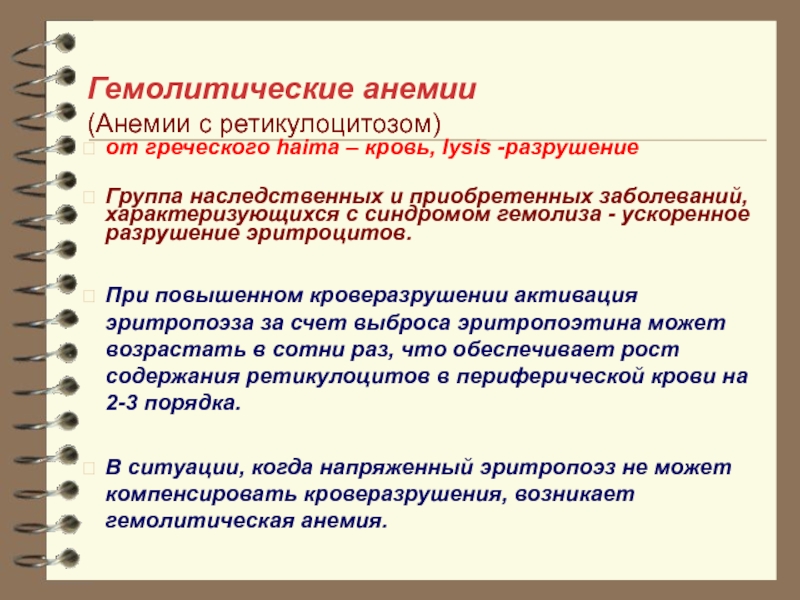 Гемолитические анемии
(Анемии с ретикулоцитозом)

от греческого haima – кровь, lysis -разрушение

Группа наследственных и приобретенных заболеваний, характеризующихся с синдромом гемолиза - ускоренное разрушение эритроцитов.

При повышенном кроверазрушении активация эритропоэза за счет выброса эритропоэтина может возрастать в сотни раз, что обеспечивает рост содержания ретикулоцитов в периферической крови на 2-3 порядка.

В ситуации, когда напряженный эритропоэз не может компенсировать кроверазрушения, возникает гемолитическая анемия.